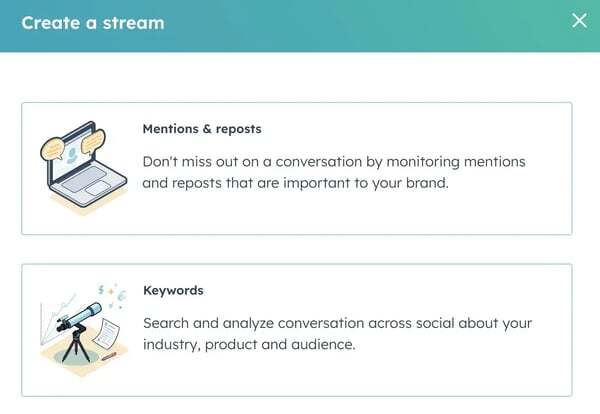 Create a stream

Mentions & reposts

Don't miss out on a conversation by monitoring mentions and reposts that are important to your brand.

Keywords

Search and analyze conversation across social about your industry, product and audience.